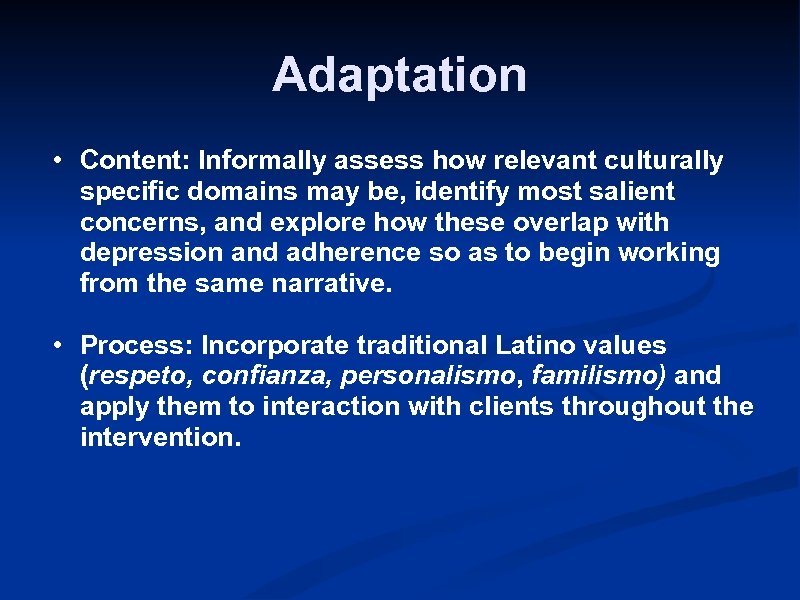 Adaptation

• Content: Informally assess how relevant culturally specific domains may be, identify most salient concerns, and explore how these overlap with depression and adherence so as to begin working from the same narrative.

• Process: Incorporate traditional Latino values (respeto, confianza, personalismo, familismo) and apply them to interaction with clients throughout the intervention.